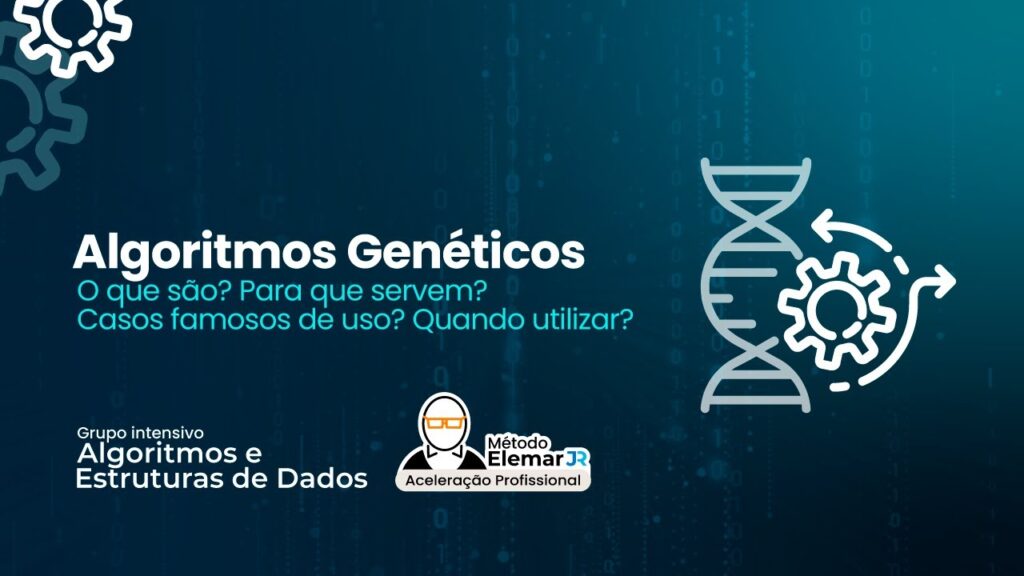 Algoritmos Genéticos
O que são? Para que servem?
Casos famosos de uso? Quando utilizar?

Grupo intensivo
Algoritmos e
Estruturas de Dados

Método
Elemar JR
Aceleração Profissional